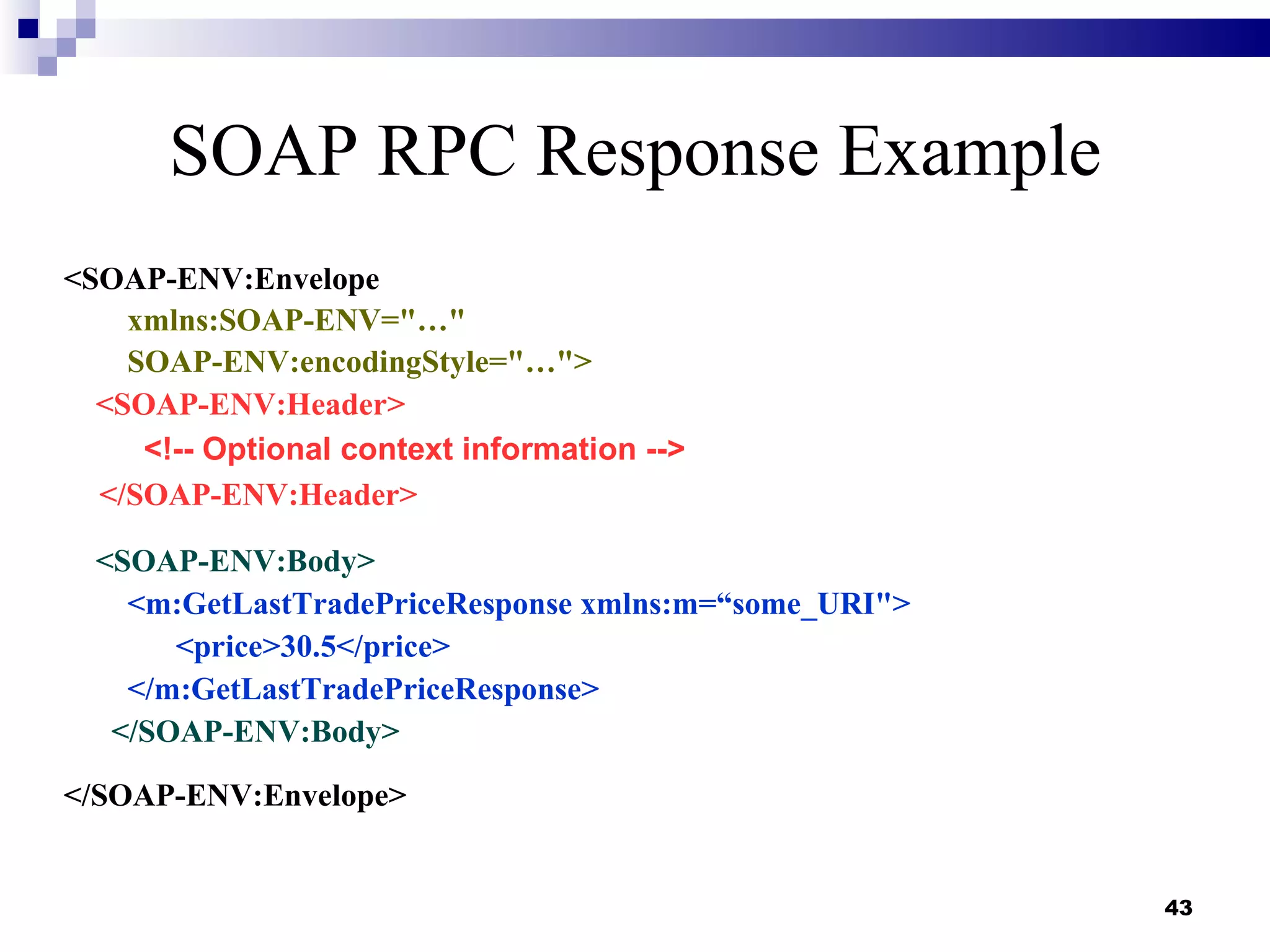 SOAP RPC Response Example

<SOAP-ENV:Envelope
xmlns:SOAP-ENV="…"
SOAP-ENV:encodingStyle="…">
<SOAP-ENV:Header>
<!-- Optional context information -->
</SOAP-ENV:Header>

<SOAP-ENV:Body>
<m:GetLastTradePriceResponse xmlns:m=“some_URI">
<price>30.5</price>
</m:GetLastTradePriceResponse>
</SOAP-ENV:Body>

</SOAP-ENV:Envelope>

43